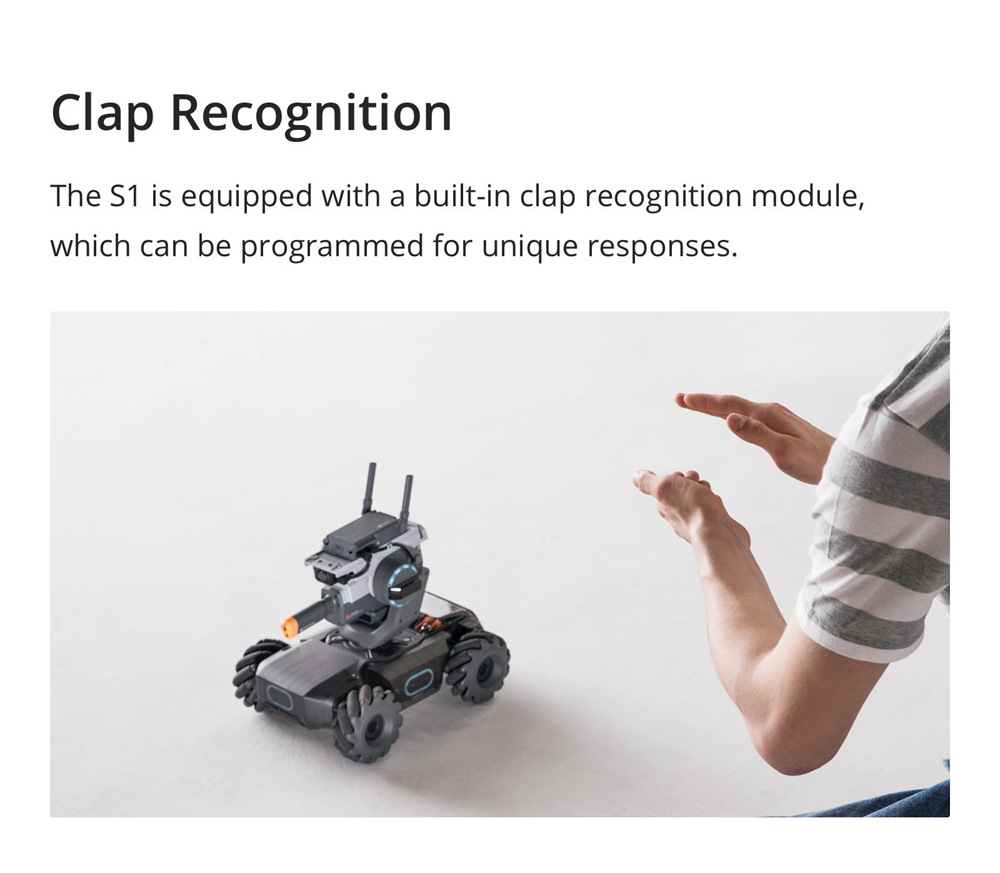 Clap Recognition

The S1 is equipped with a built-in clap recognition module, which can be programmed for unique responses.